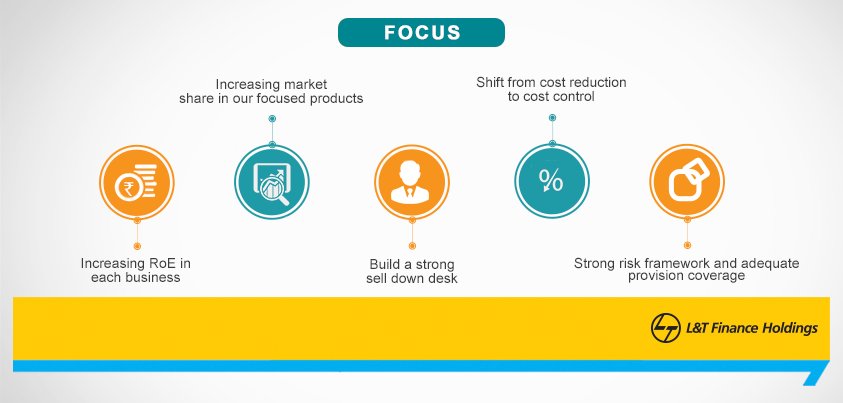 FOCUS

Increasing market share in our focused products

Shift from cost reduction to cost control

₹

%

Increasing RoE in each business

Build a strong sell down desk

Strong risk framework and adequate provision coverage

L&T Finance Holdings